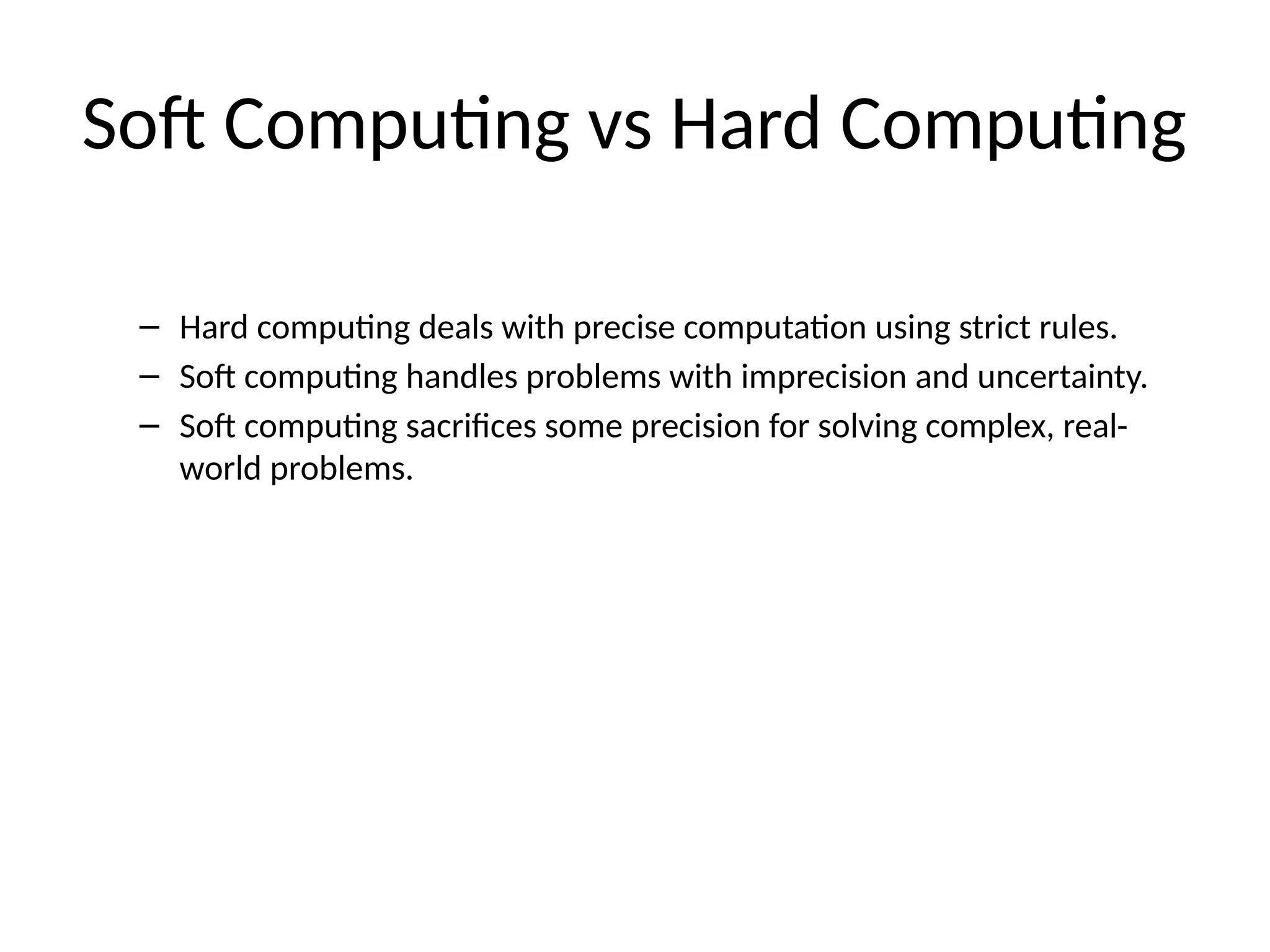 Soft Computing vs Hard Computing

– Hard computing deals with precise computation using strict rules.
– Soft computing handles problems with imprecision and uncertainty.
– Soft computing sacrifices some precision for solving complex, real-world problems.